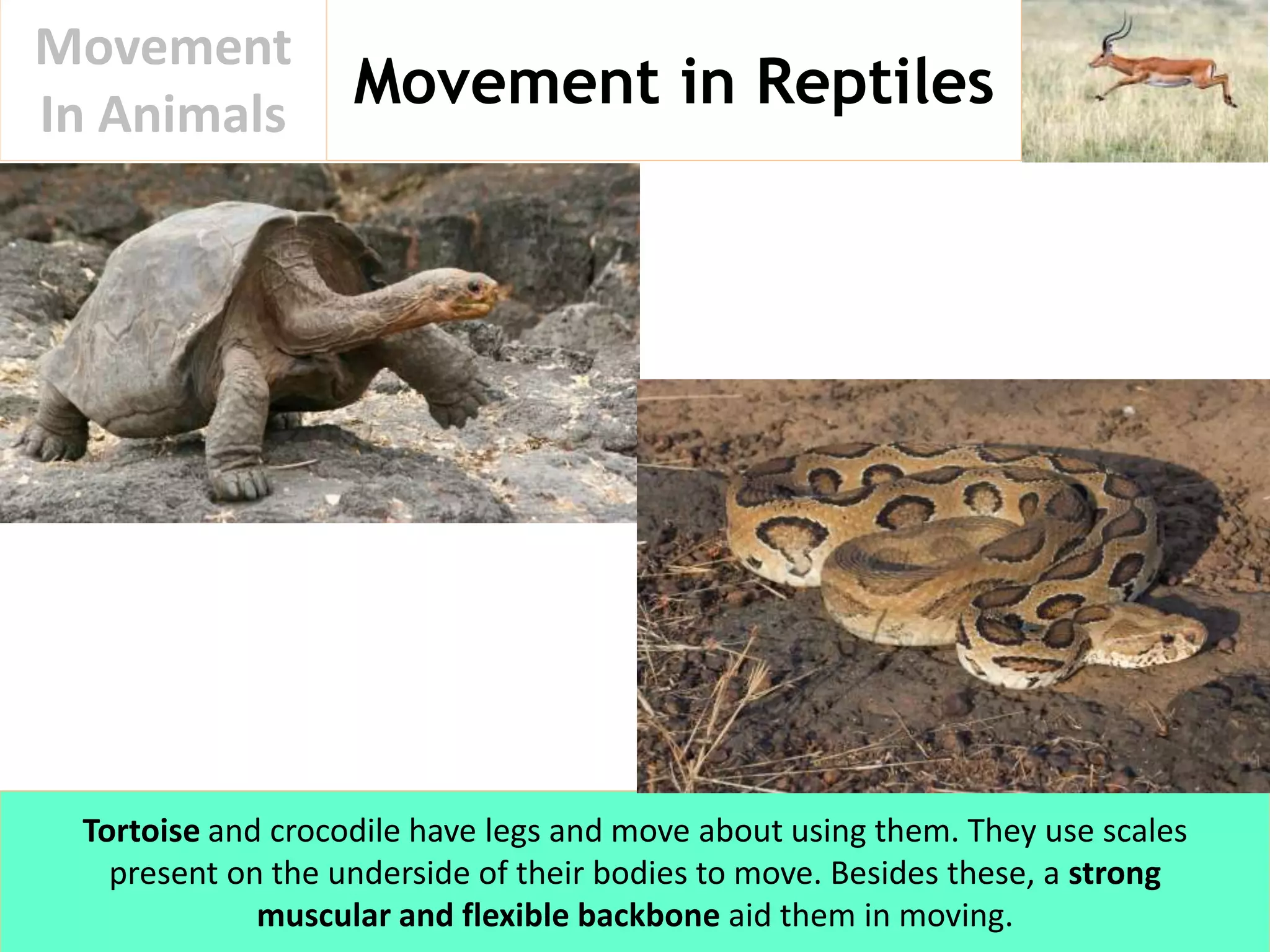 Movement In Animals

Movement in Reptiles

Tortoise and crocodile have legs and move about using them. They use scales present on the underside of their bodies to move. Besides these, a strong muscular and flexible backbone aid them in moving.